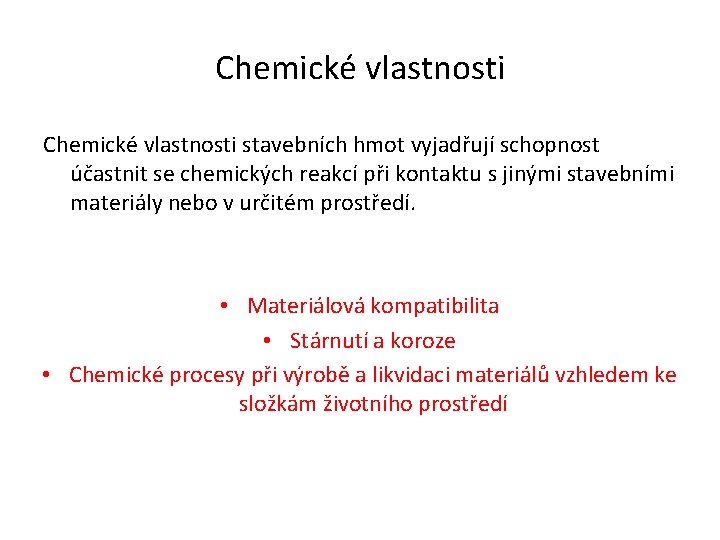 Chemické vlastnosti

Chemické vlastnosti stavebních hmot vyjadřují schopnost účastnit se chemických reakcí při kontaktu s jinými stavebními materiály nebo v určitém prostředí.

• Materiálová kompatibilita
• Stárnutí a koroze
• Chemické procesy při výrobě a likvidaci materiálů vzhledem ke složkám životního prostředí